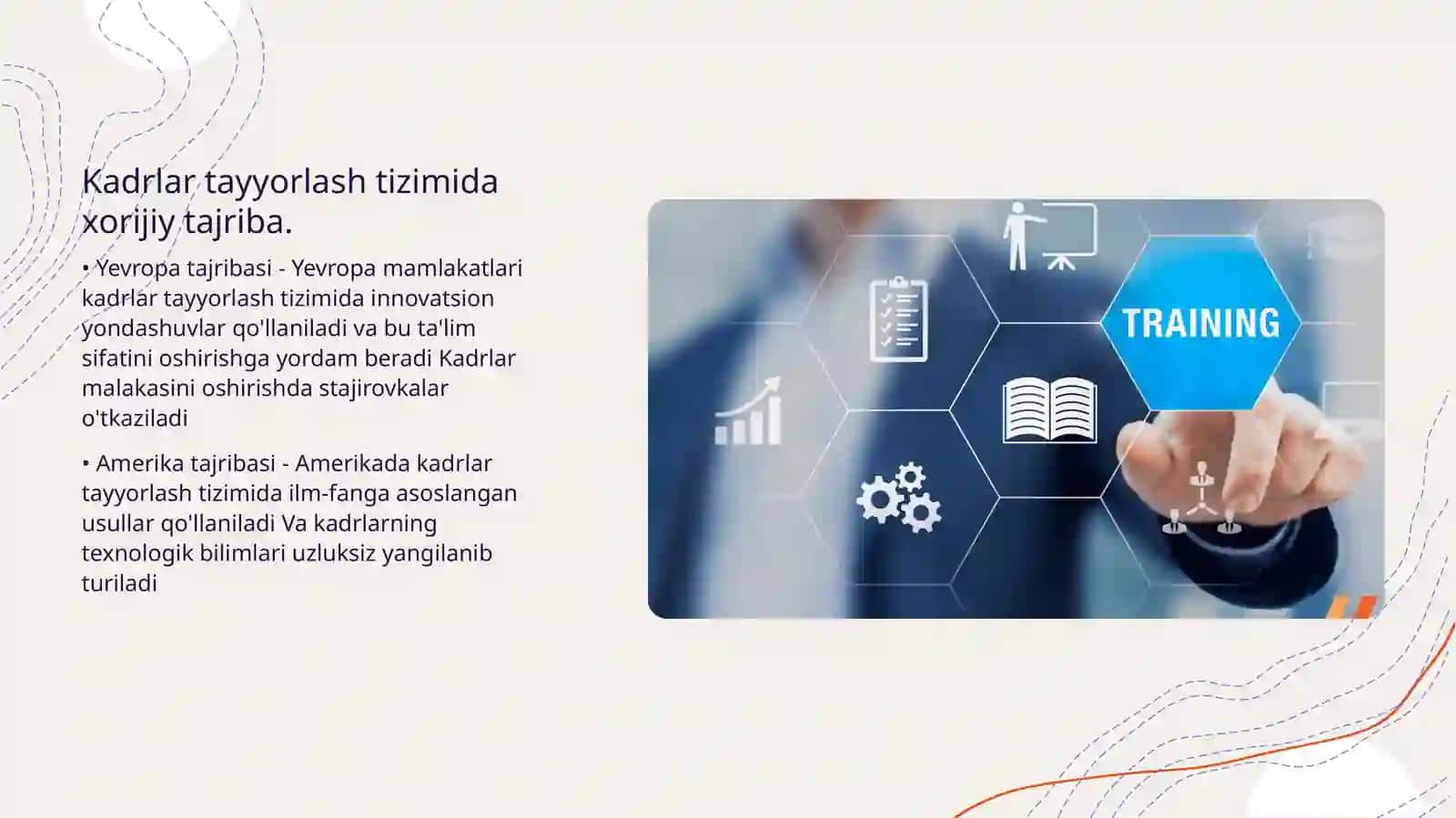 Kadrlar tayyorlash tizimida xorijiy tajriba.

• Yevropa tajribasi - Yevropa mamlakatlari kadrlar tayyorlash tizimida innovatsion yondashuvlar qo'llaniladi va bu ta'lim sifatini oshirishga yordam beradi Kadrlar malakasini oshirishda stajirovkalar o'tkaziladi

• Amerika tajribasi - Amerikada kadrlar tayyorlash tizimida ilm-fanga asoslangan usullar qo'llaniladi Va kadrlarning texnologik bilimlari uzluksiz yangilanib turiladi

TRAINING